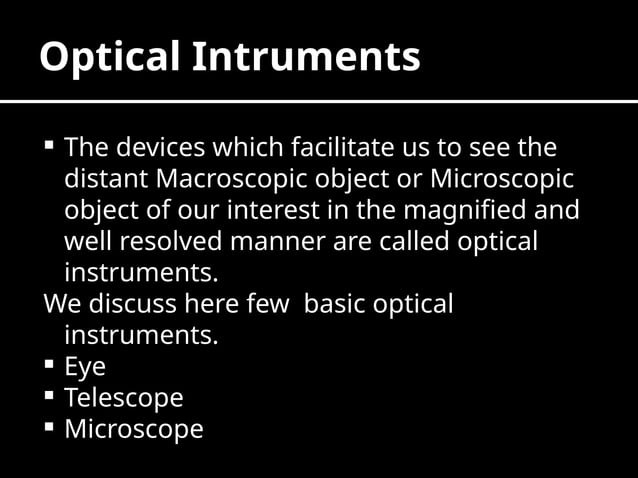 Optical Intruments

▪ The devices which facilitate us to see the distant Macroscopic object or Microscopic object of our interest in the magnified and well resolved manner are called optical instruments.

We discuss here few basic optical instruments.

▪ Eye
▪ Telescope
▪ Microscope